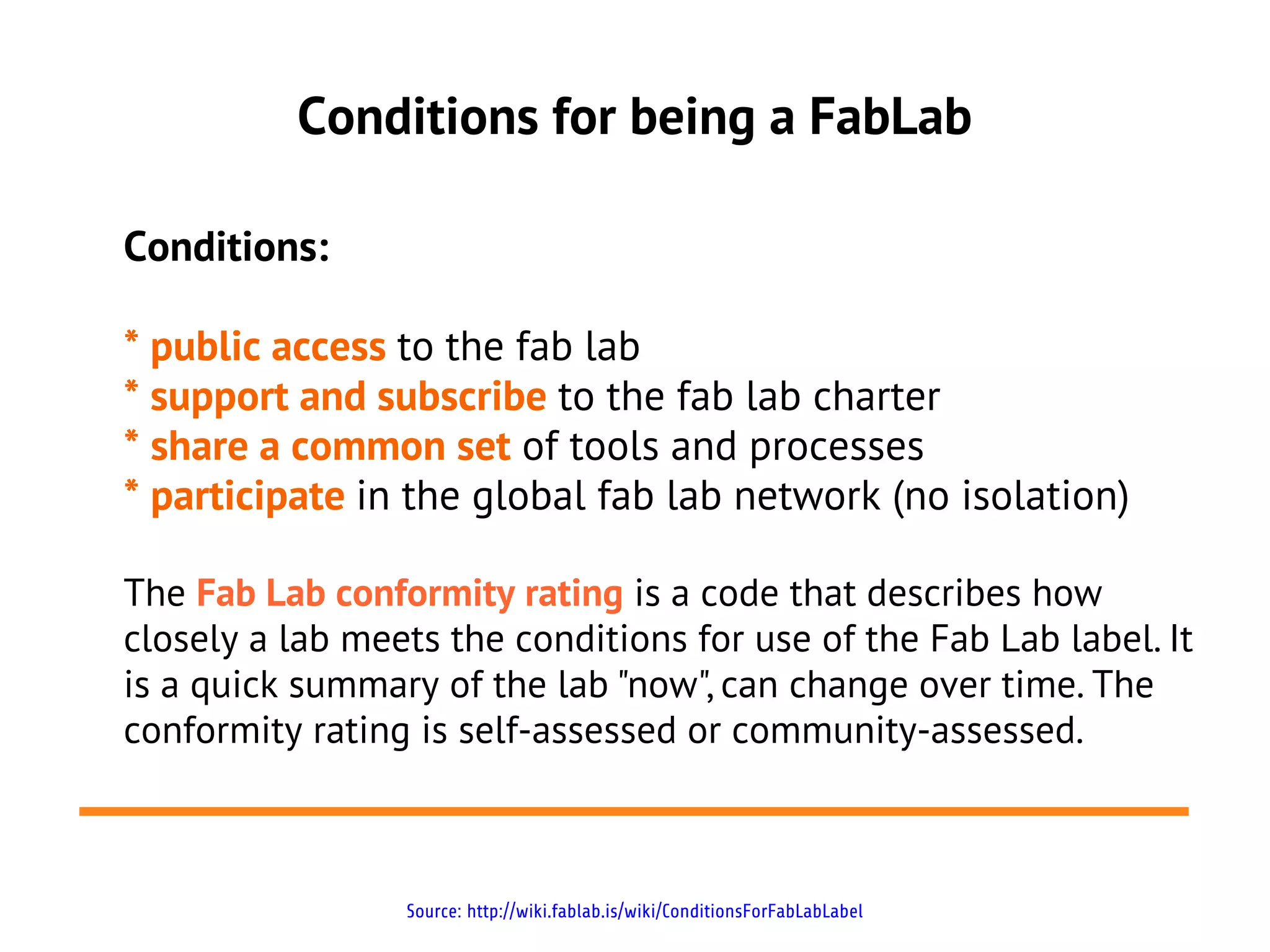 Conditions for being a FabLab

Conditions:

* public access to the fab lab
* support and subscribe to the fab lab charter
* share a common set of tools and processes
* participate in the global fab lab network (no isolation)

The Fab Lab conformity rating is a code that describes how closely a lab meets the conditions for use of the Fab Lab label. It is a quick summary of the lab "now", can change over time. The conformity rating is self-assessed or community-assessed.

Source: http://wiki.fablab.is/wiki/ConditionsForFabLabLabel